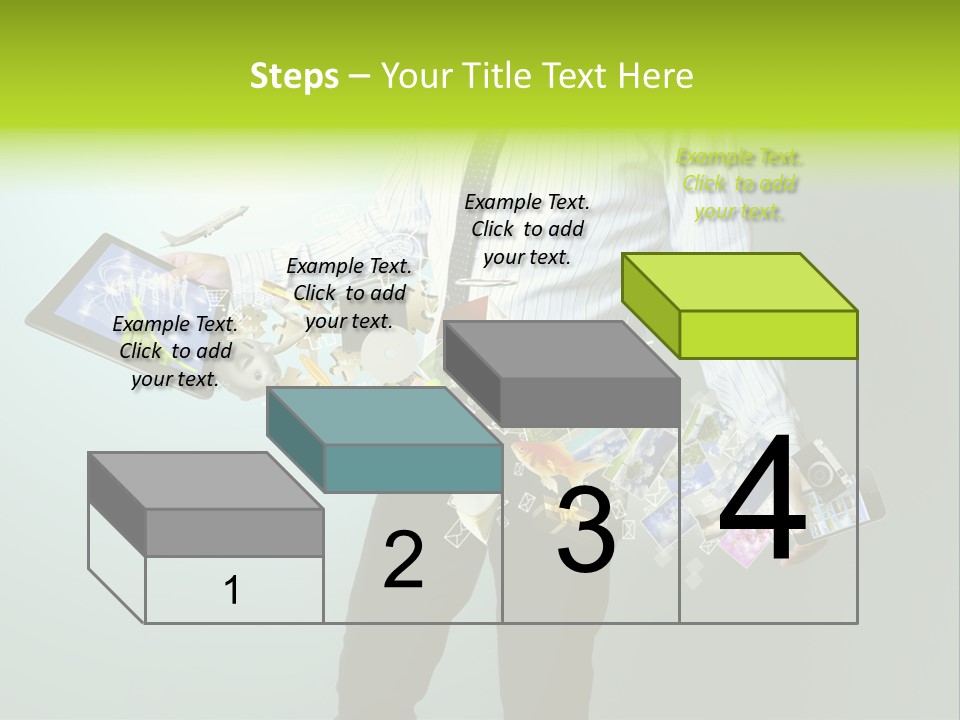 Steps – Your Title Text Here

Example Text. Click to add your text.

Example Text. Click to add your text.

Example Text. Click to add your text.

Example Text. Click to add your text.

1

2

3

4